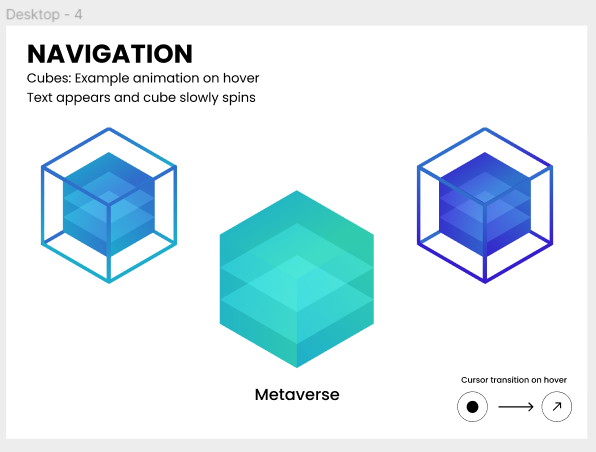 Desktop - 4

NAVIGATION

Cubes: Example animation on hover
Text appears and cube slowly spins

Metaverse

Cursor transition on hover